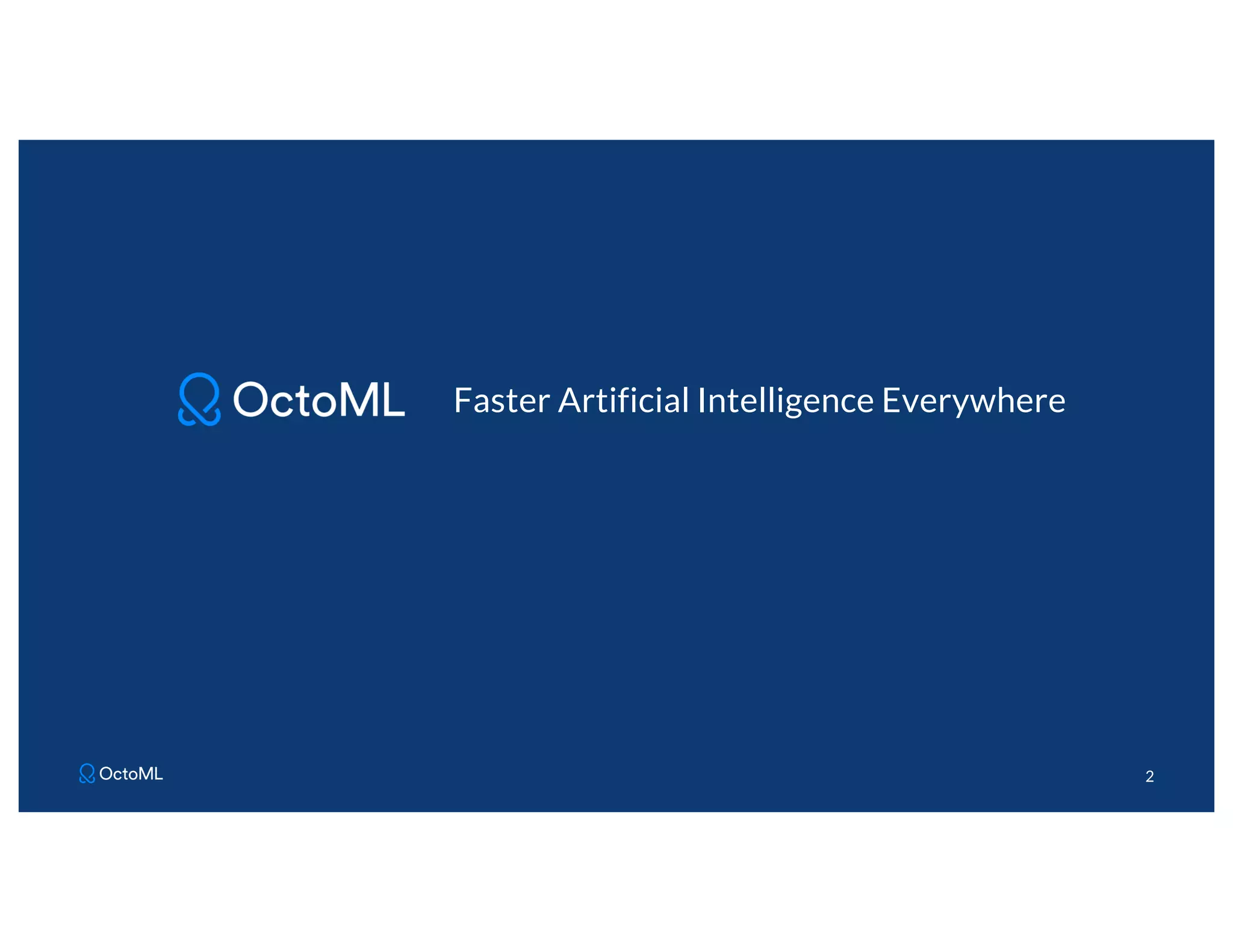 OctoML Faster Artificial Intelligence Everywhere

OctoML

2